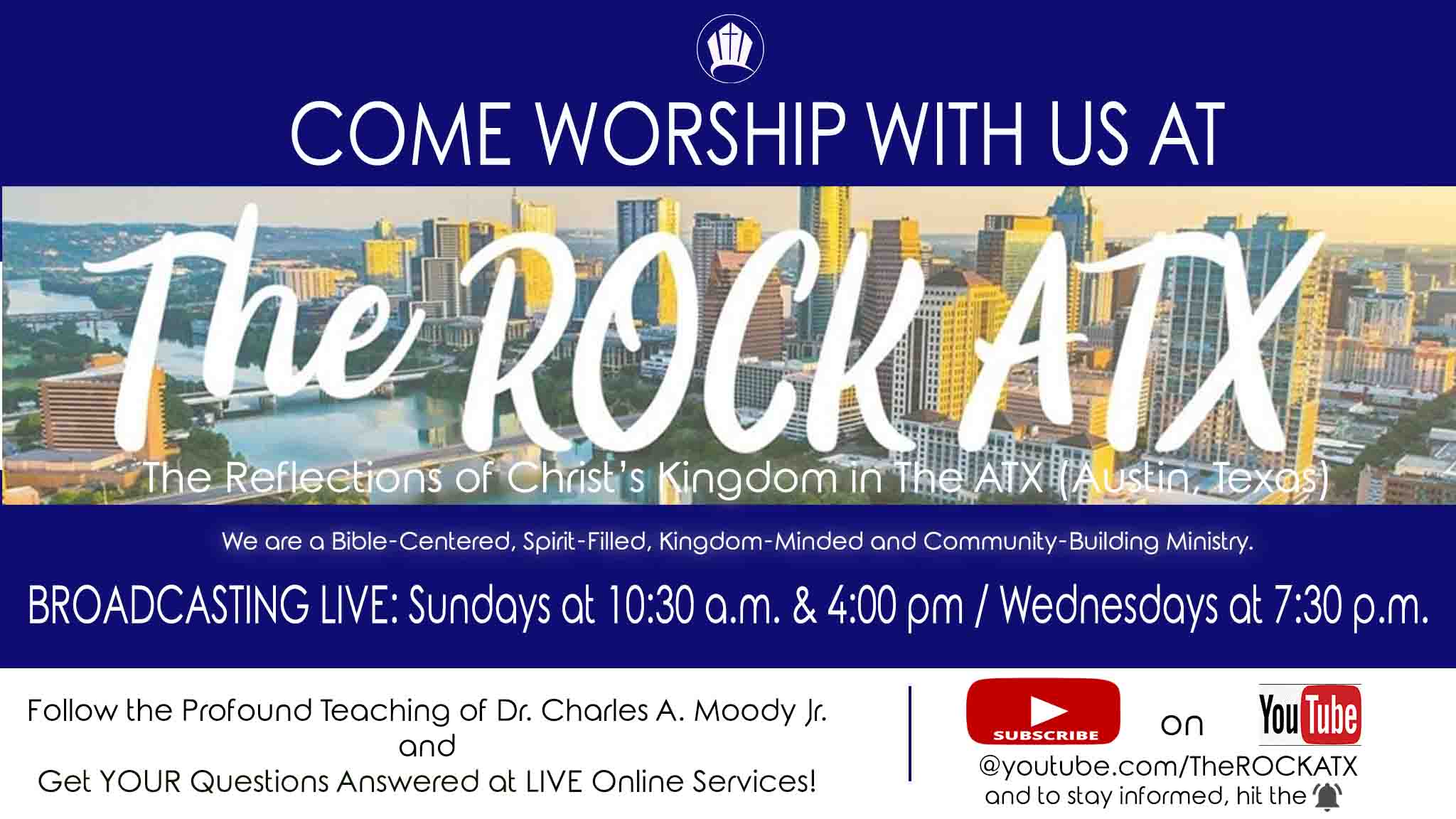 COME WORSHIP WITH US AT

The ROCK ATX

The Reflections of Christ's Kingdom in The ATX (Austin, Texas)

We are a Bible-Centered, Spirit-Filled, Kingdom-Minded and Community-Building Ministry.

BROADCASTING LIVE: Sundays at 10:30 a.m. & 4:00 pm / Wednesdays at 7:30 p.m.

Follow the Profound Teaching of Dr. Charles A. Moody Jr.
and
Get YOUR Questions Answered at LIVE Online Services!

SUBSCRIBE on YouTube
@youtube.com/TheROCKATX
and to stay informed, hit the